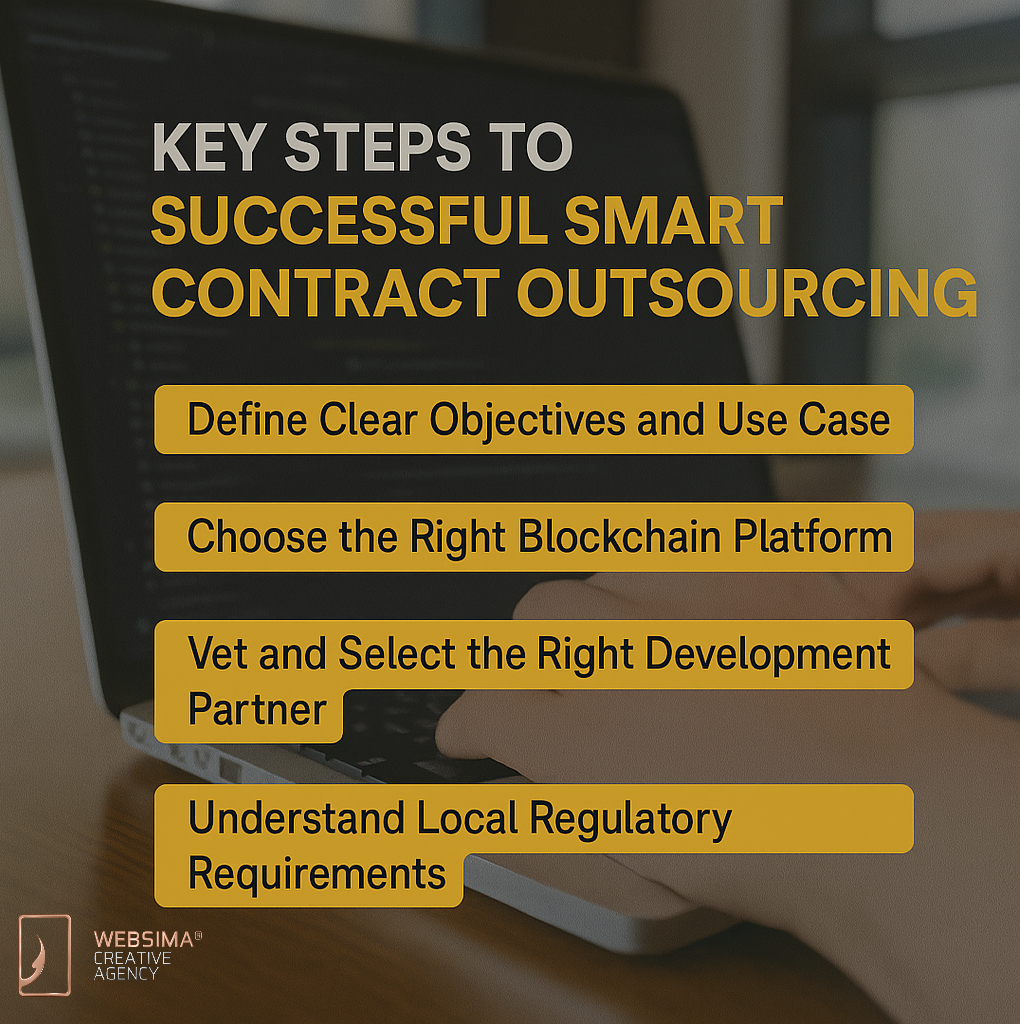 KEY STEPS TO SUCCESSFUL SMART CONTRACT OUTSOURCING

Define Clear Objectives and Use Case

Choose the Right Blockchain Platform

Vet and Select the Right Development Partner

Understand Local Regulatory Requirements

WEBSIMA®
CREATIVE
AGENCY